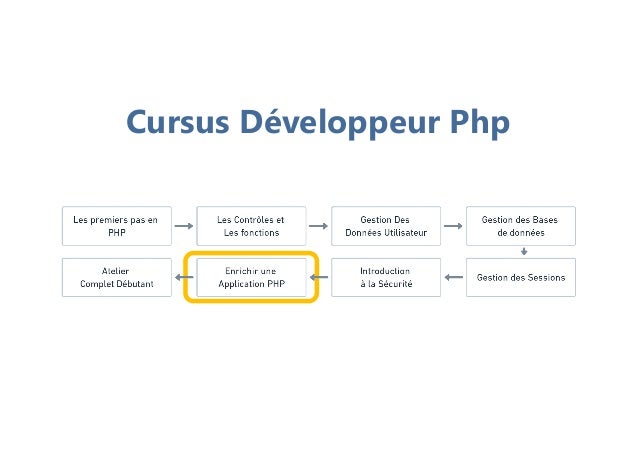 Cursus Développeur Php

Les premiers pas en PHP

Les Contrôles et Les fonctions

Gestion Des Données Utilisateur

Gestion des Bases de données

Gestion des Sessions

Introduction à la Sécurité

Enrichir une Application PHP

Atelier Complet Débutant